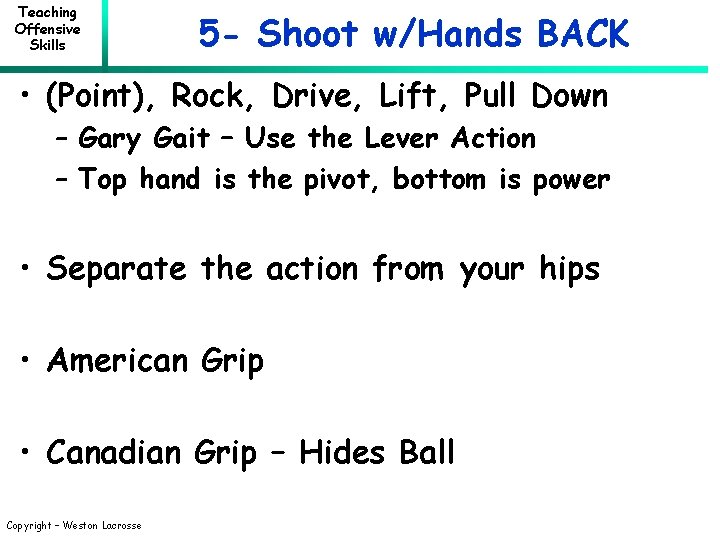 Teaching Offensive Skills

5- Shoot w/Hands BACK

• (Point), Rock, Drive, Lift, Pull Down
– Gary Gait – Use the Lever Action
– Top hand is the pivot, bottom is power

• Separate the action from your hips

• American Grip

• Canadian Grip – Hides Ball

Copyright – Weston Lacrosse